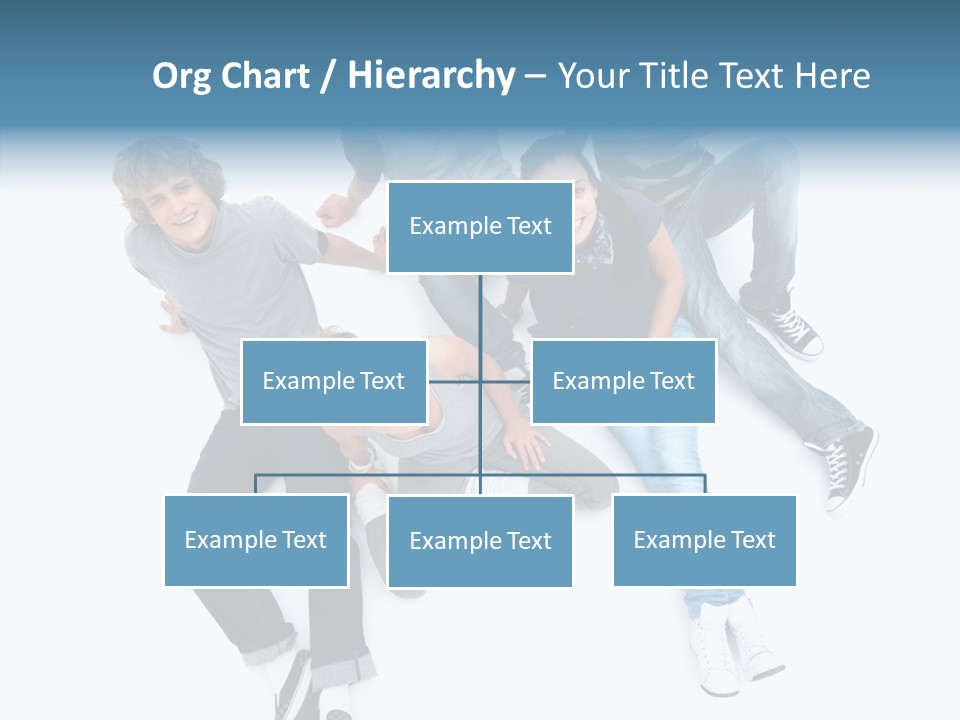 Org Chart / Hierarchy – Your Title Text Here

Example Text

Example Text

Example Text

Example Text

Example Text

Example Text